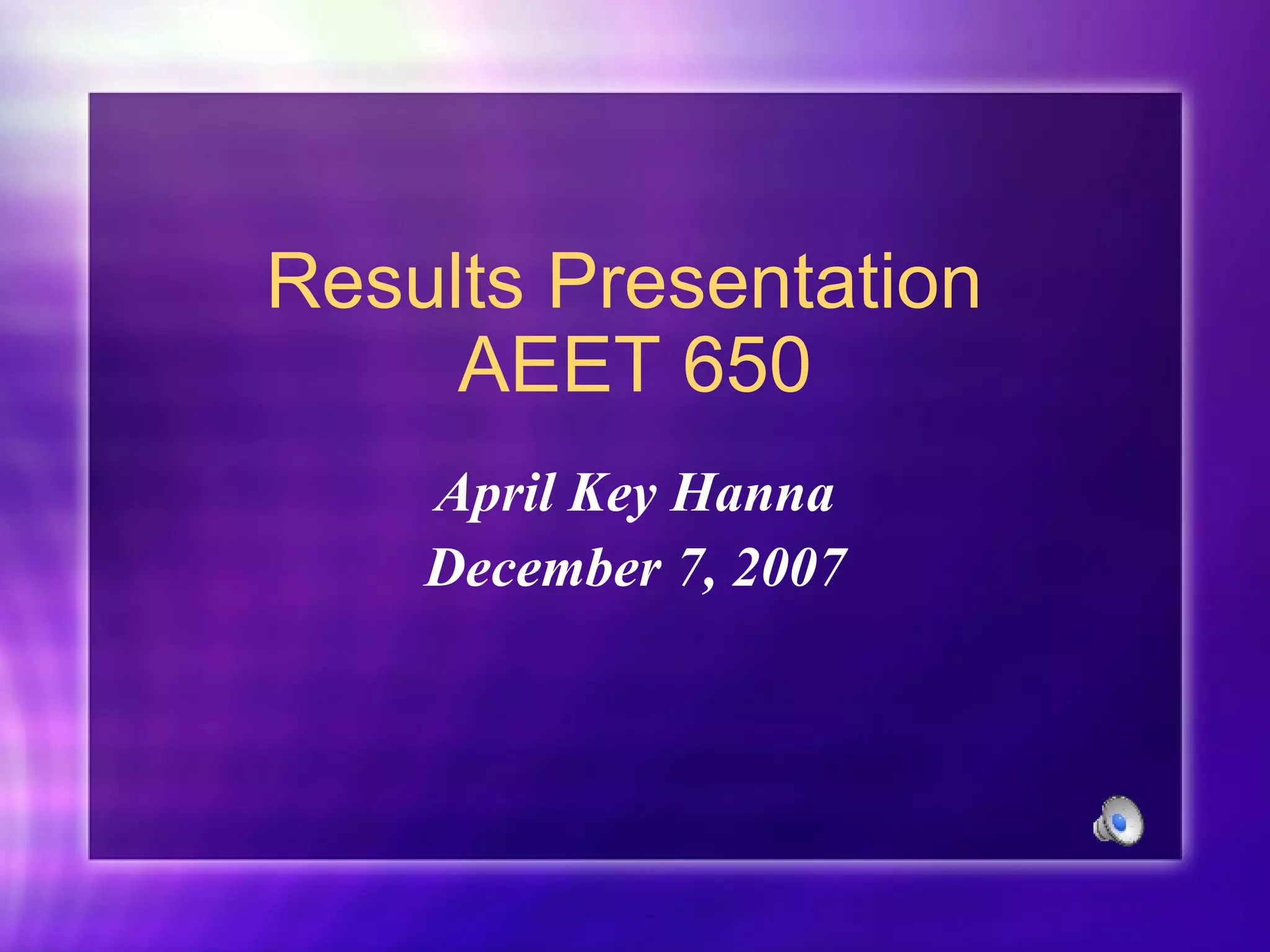 Results Presentation
AEET 650

April Key Hanna
December 7, 2007